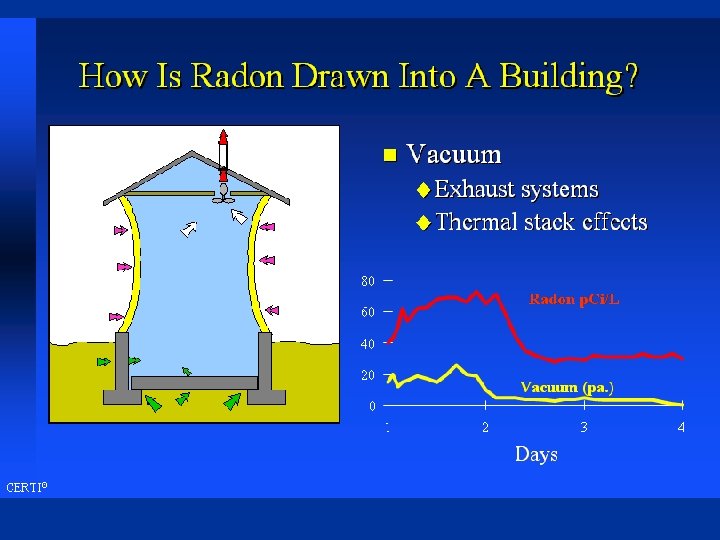 How Is Radon Drawn Into A Building?

Vacuum

Exhaust systems

Thermal stack effects

80
60
40
20
0

Radon pCi/L

Vacuum (pa.)

1
2
3
4

Days

CERTI©